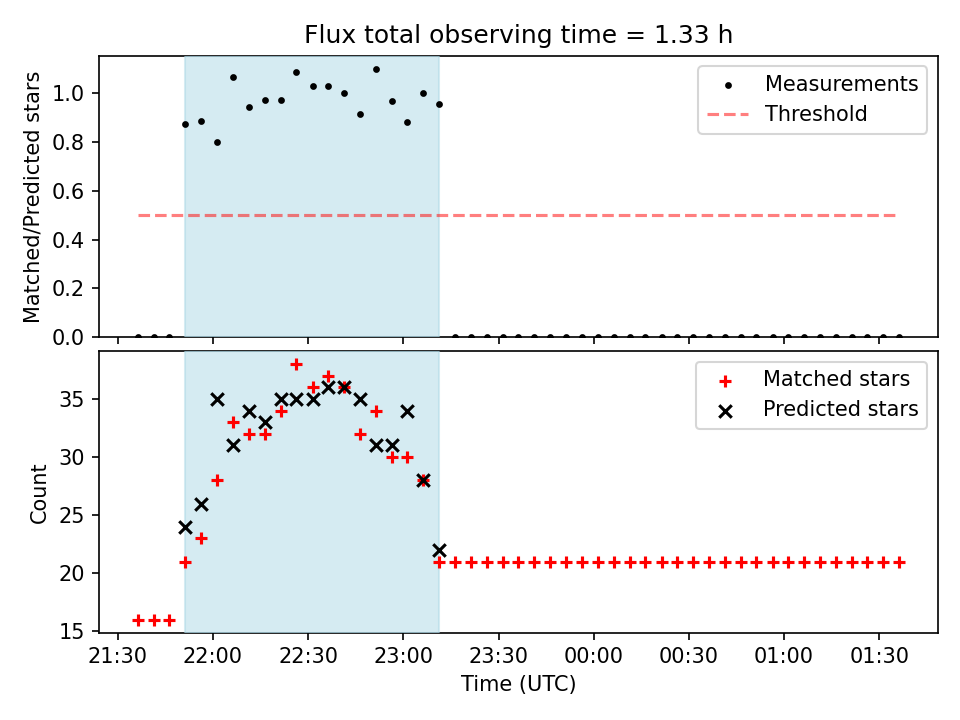 Flux total observing time = 1.33 h

Matched/Predicted stars

1.0
0.8
0.6
0.4
0.2
0.0

Measurements
Threshold

Count

35
30
25
20
15

Matched stars
Predicted stars

21:30 22:00 22:30 23:00 23:30 00:00 00:30 01:00 01:30

Time (UTC)